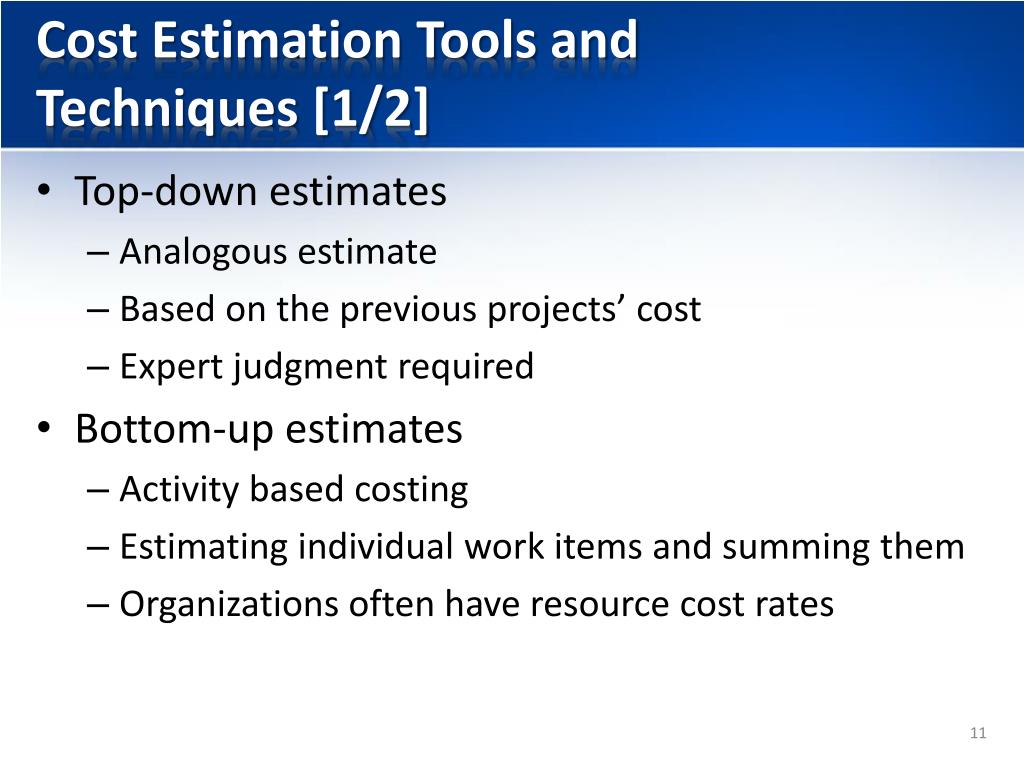 Cost Estimation Tools and Techniques [1/2]

• Top-down estimates
– Analogous estimate
– Based on the previous projects’ cost
– Expert judgment required
• Bottom-up estimates
– Activity based costing
– Estimating individual work items and summing them
– Organizations often have resource cost rates

11